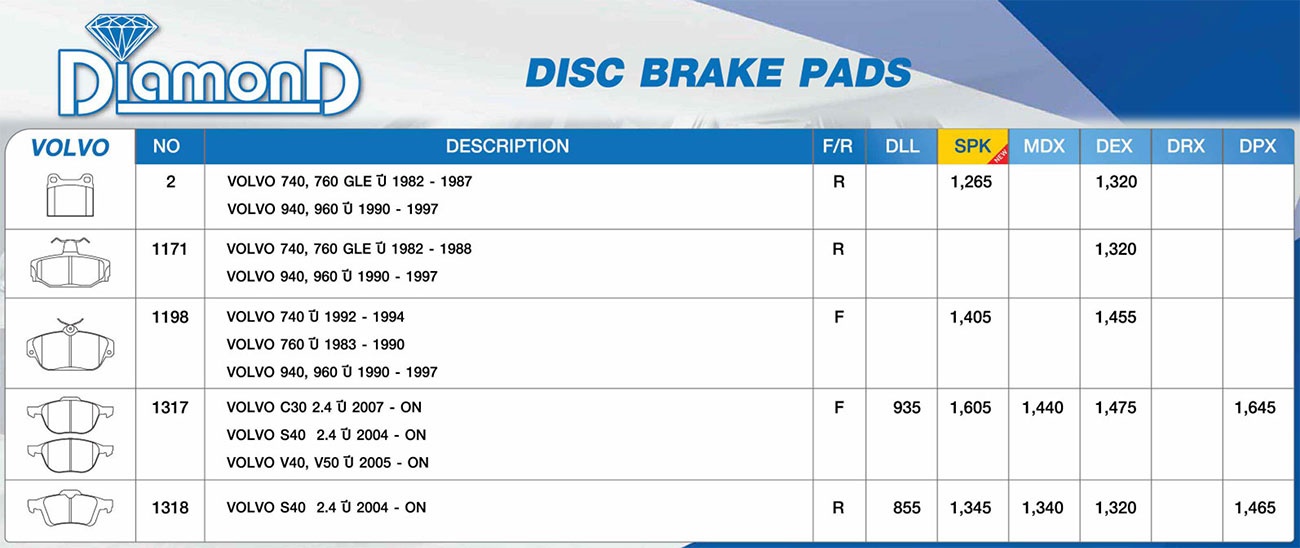 DiamonD

DISC BRAKE PADS

| VOLVO | NO | DESCRIPTION | F/R | DLL | SPK NEW | MDX | DEX | DRX | DPX |
|---|---|---|---|---|---|---|---|---|---|
| | 2 | VOLVO 740, 760 GLE ปี 1982 - 1987 VOLVO 940, 960 ปี 1990 - 1997 | R | | 1,265 | | 1,320 | | |
| | 1171 | VOLVO 740, 760 GLE ปี 1982 - 1988 VOLVO 940, 960 ปี 1990 - 1997 | R | | | | 1,320 | | |
| | 1198 | VOLVO 740 ปี 1992 - 1994 VOLVO 760 ปี 1983 - 1990 VOLVO 940, 960 ปี 1990 - 1997 | F | | 1,405 | | 1,455 | | |
| | 1317 | VOLVO C30 2.4 ปี 2007 - ON VOLVO S40 2.4 ปี 2004 - ON VOLVO V40, V50 ปี 2005 - ON | F | 935 | 1,605 | 1,440 | 1,475 | | 1,645 |
| | 1318 | VOLVO S40 2.4 ปี 2004 - ON | R | 855 | 1,345 | 1,340 | 1,320 | | 1,465 |